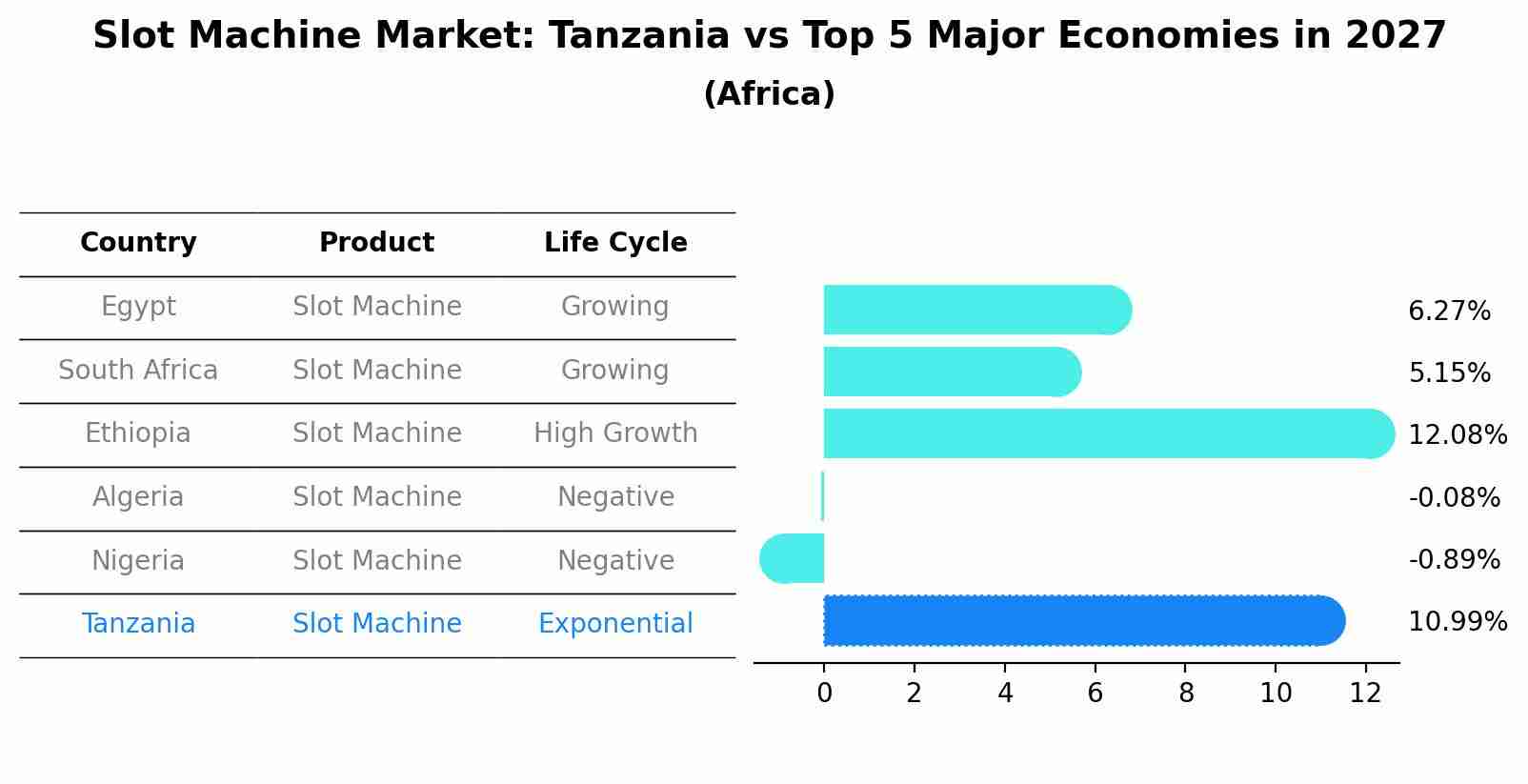 Slot Machine Market: Tanzania vs Top 5 Major Economies in 2027
(Africa)

| Country | Product | Life Cycle |
|---|---|---|
| Egypt | Slot Machine | Growing |
| South Africa | Slot Machine | Growing |
| Ethiopia | Slot Machine | High Growth |
| Algeria | Slot Machine | Negative |
| Nigeria | Slot Machine | Negative |
| Tanzania | Slot Machine | Exponential |

6.27%
5.15%
12.08%
-0.08%
-0.89%
10.99%

0 2 4 6 8 10 12